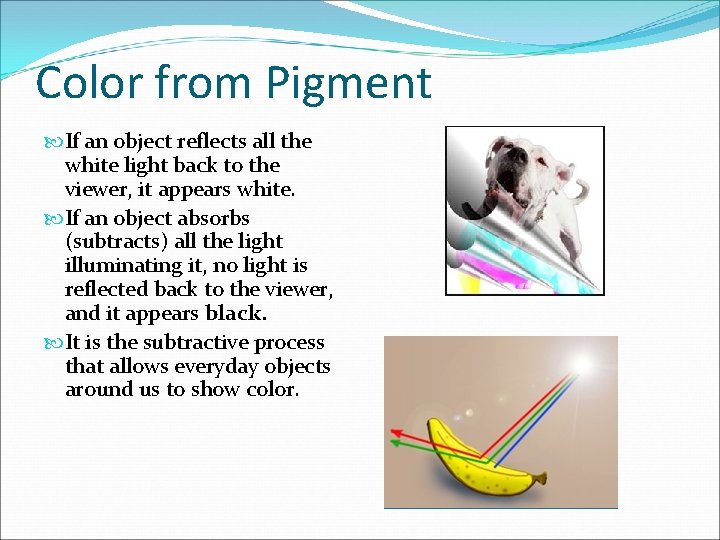 Color from Pigment

If an object reflects all the white light back to the viewer, it appears white.

If an object absorbs (subtracts) all the light illuminating it, no light is reflected back to the viewer, and it appears black.

It is the subtractive process that allows everyday objects around us to show color.